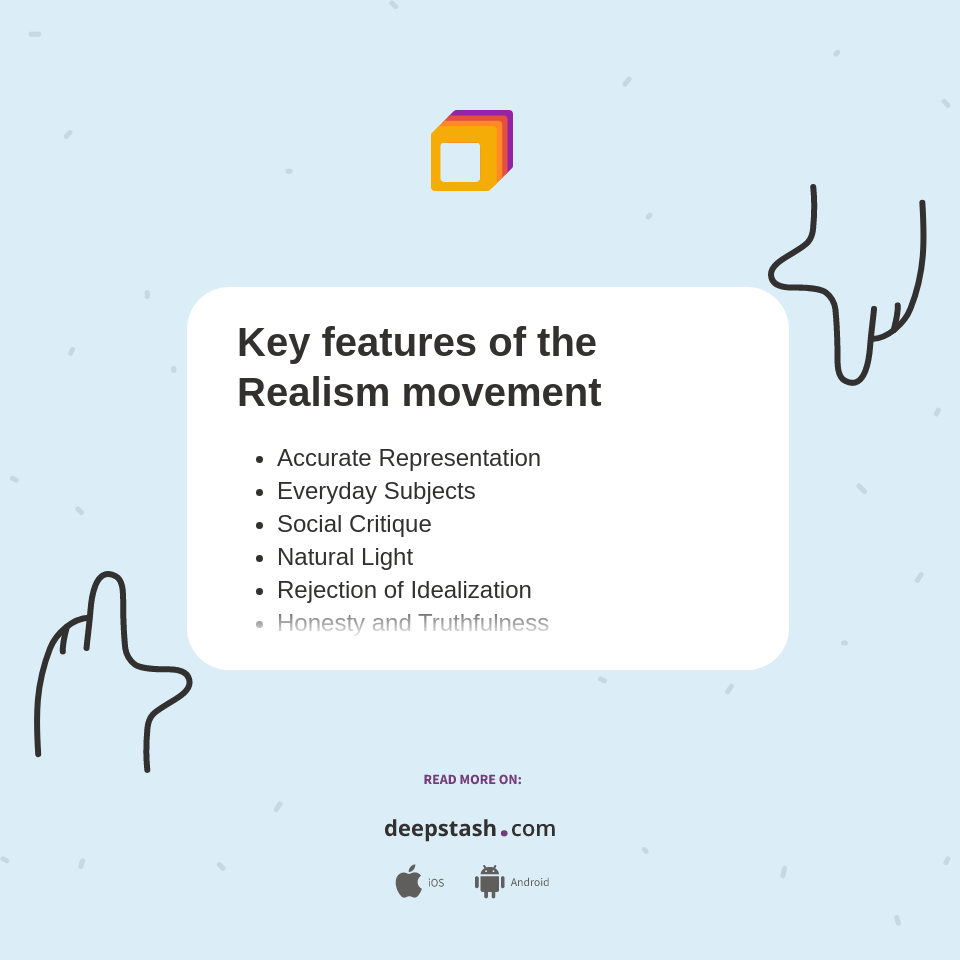 Key features of the Realism movement

- Accurate Representation
- Everyday Subjects
- Social Critique
- Natural Light
- Rejection of Idealization
- Honesty and Truthfulness

READ MORE ON:

deepstash.com

iOS Android